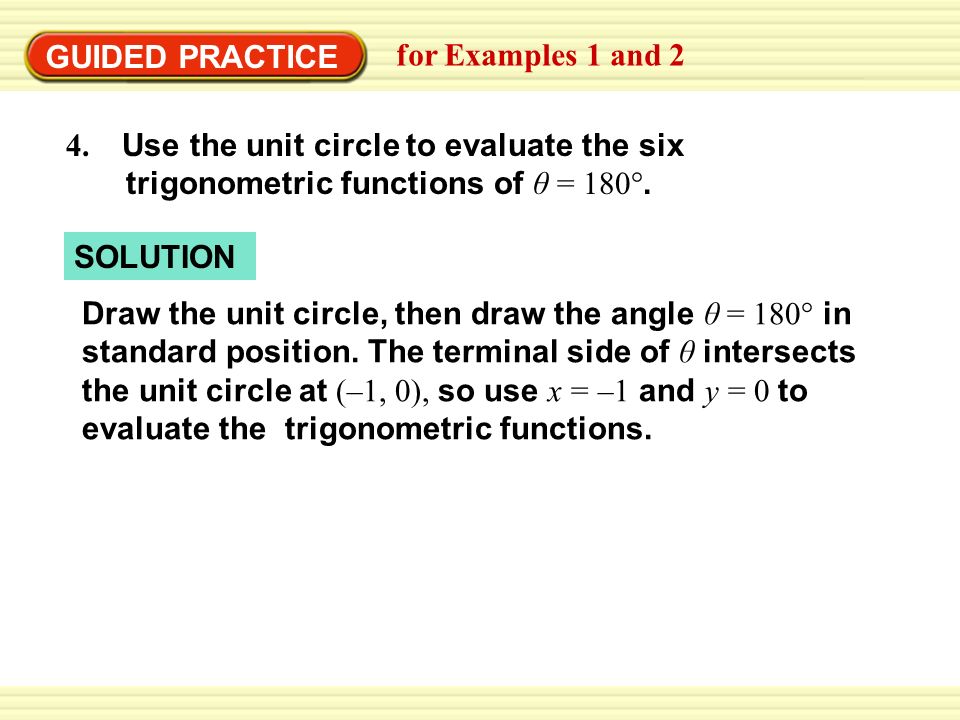 GUIDED PRACTICE for Examples 1 and 2

4. Use the unit circle to evaluate the six trigonometric functions of $\theta = 180°$.

SOLUTION

Draw the unit circle, then draw the angle $\theta = 180°$ in standard position. The terminal side of $\theta$ intersects the unit circle at $(–1, 0)$, so use $x = –1$ and $y = 0$ to evaluate the trigonometric functions.